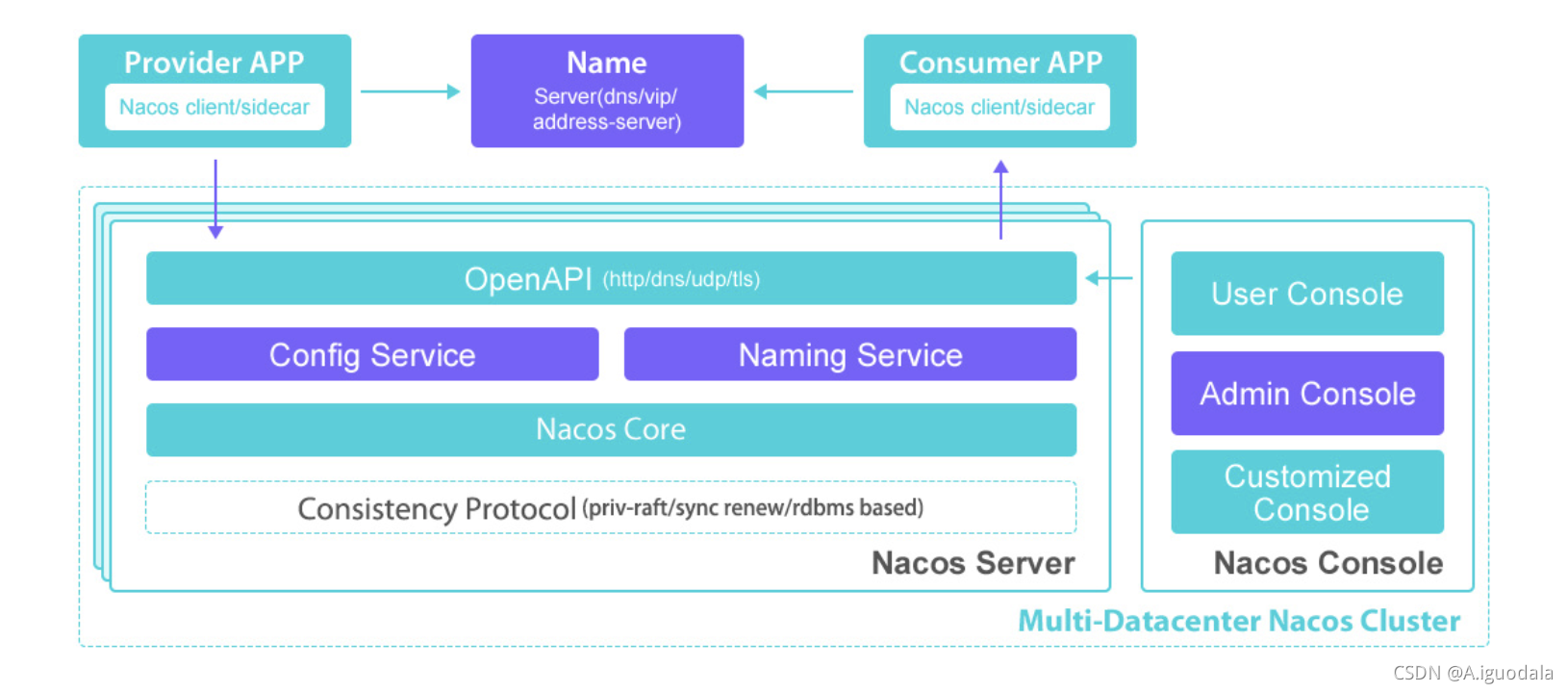 Provider APP
Nacos client/sidecar

Name
Server(dns/vip/ address-server)

Consumer APP
Nacos client/sidecar

OpenAPI (http/dns/udp/tls)

Config Service

Naming Service

Nacos Core

Consistency Protocol (priv-raft/sync renew/rdbms based)

Nacos Server

User Console

Admin Console

Customized Console

Nacos Console

Multi-Datacenter Nacos Cluster

CSDN @A.iguodala